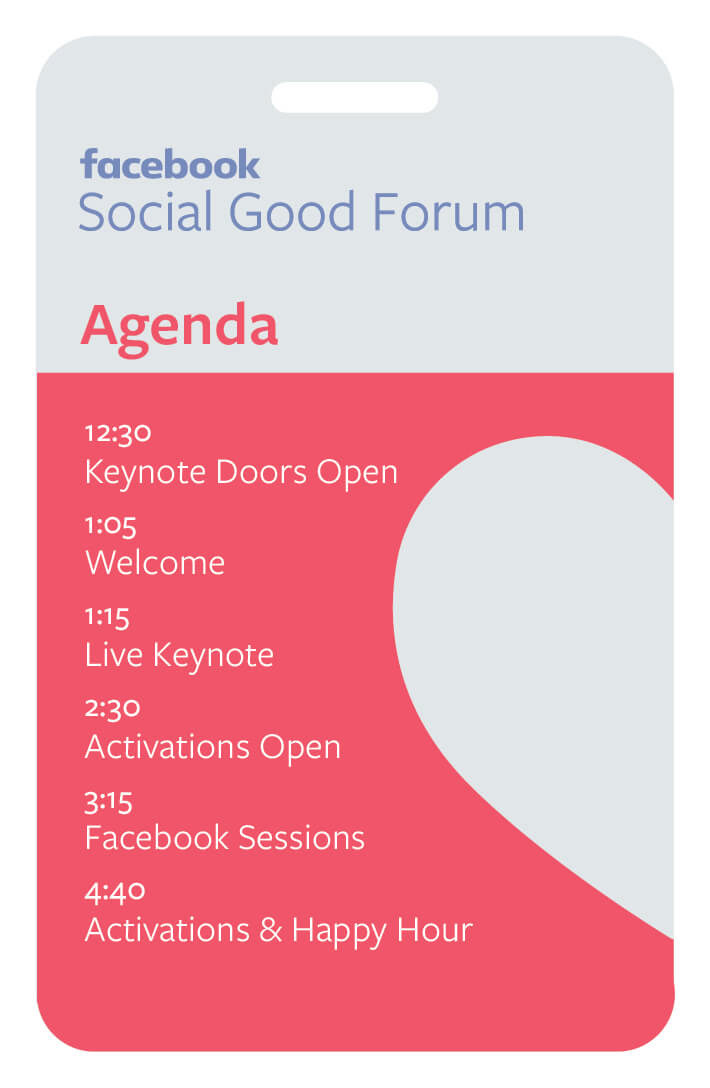 facebook
Social Good Forum

Agenda

12:30
Keynote Doors Open

1:05
Welcome

1:15
Live Keynote

2:30
Activations Open

3:15
Facebook Sessions

4:40
Activations & Happy Hour